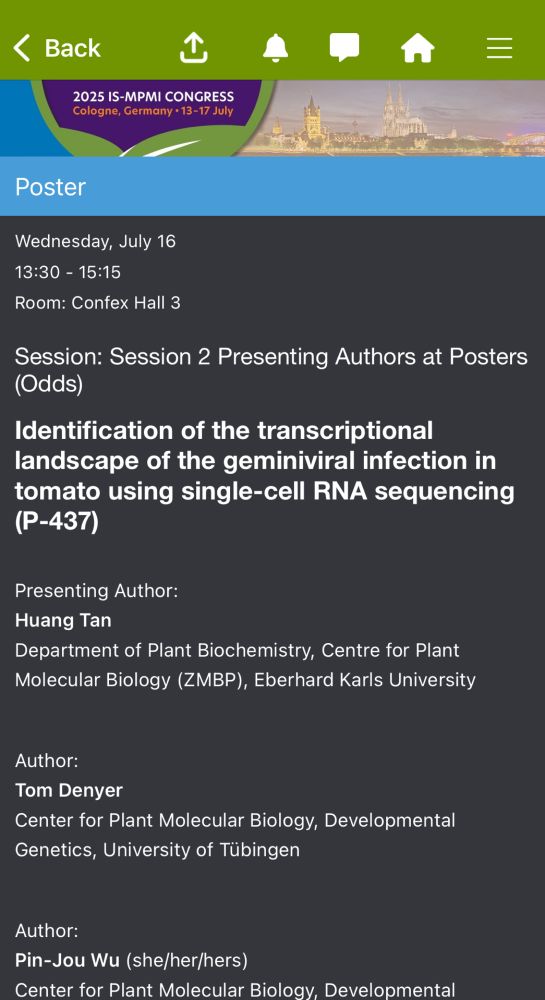 Back

2025 IS-MPMI CONGRESS
Cologne, Germany • 13-17 July

Poster

Wednesday, July 16
13:30 - 15:15
Room: Confex Hall 3

Session: Session 2 Presenting Authors at Posters (Odds)

Identification of the transcriptional landscape of the geminiviral infection in tomato using single-cell RNA sequencing (P-437)

Presenting Author:
Huang Tan
Department of Plant Biochemistry, Centre for Plant Molecular Biology (ZMBP), Eberhard Karls University

Author:
Tom Denyer
Center for Plant Molecular Biology, Developmental Genetics, University of Tübingen

Author:
Pin-Jou Wu (she/her/hers)
Center for Plant Molecular Biology, Developmental